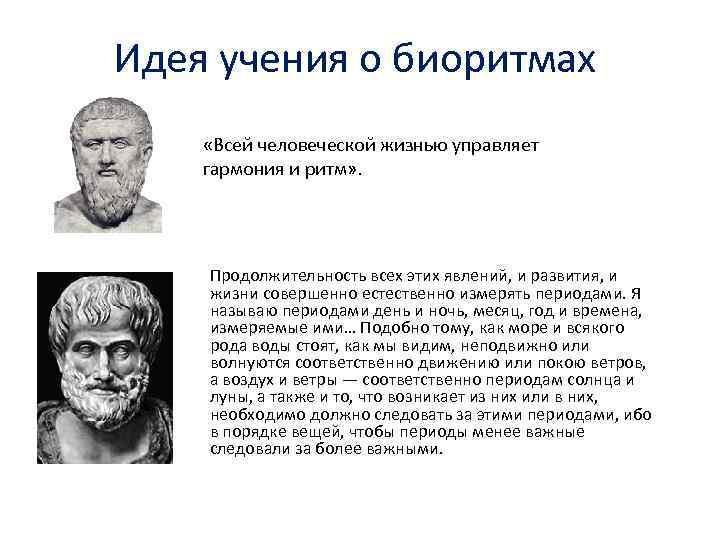 Идея учения о биоритмах

«Всей человеческой жизнью управляет гармония и ритм».

Продолжительность всех этих явлений, и развития, и жизни совершенно естественно измерять периодами. Я называю периодами день и ночь, месяц, год и времена, измеряемые ими… Подобно тому, как море и всякого рода воды стоят, как мы видим, неподвижно или волнуются соответственно движению или покою ветров, а воздух и ветры — соответственно периодам солнца и луны, а также и то, что возникает из них или в них, необходимо должно следовать за этими периодами, ибо в порядке вещей, чтобы периоды менее важные следовали за более важными.